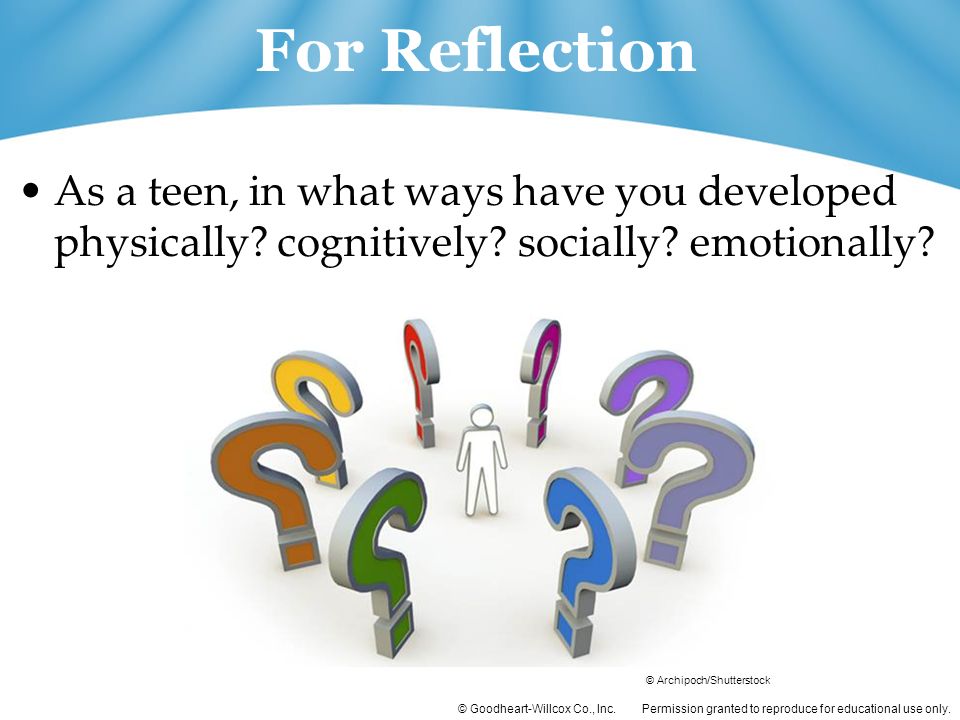 For Reflection

• As a teen, in what ways have you developed physically? cognitively? socially? emotionally?

© Archipoch/Shutterstock

© Goodheart-Willcox Co., Inc. Permission granted to reproduce for educational use only.